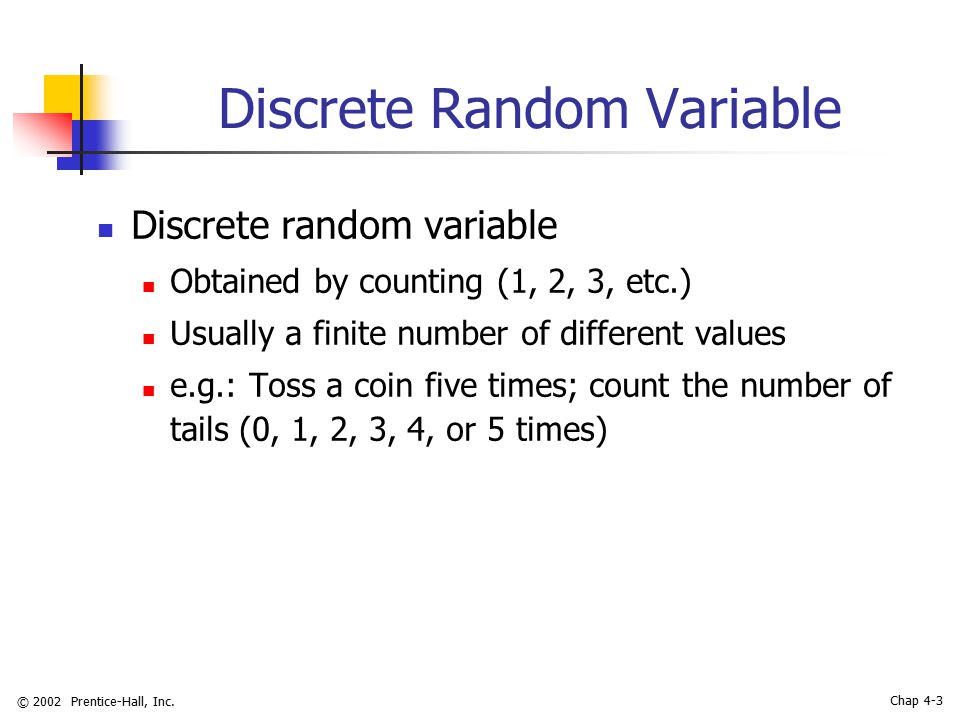 Discrete Random Variable

Discrete random variable

Obtained by counting (1, 2, 3, etc.)

Usually a finite number of different values

e.g.: Toss a coin five times; count the number of tails (0, 1, 2, 3, 4, or 5 times)

© 2002 Prentice-Hall, Inc.

Chap 4-3